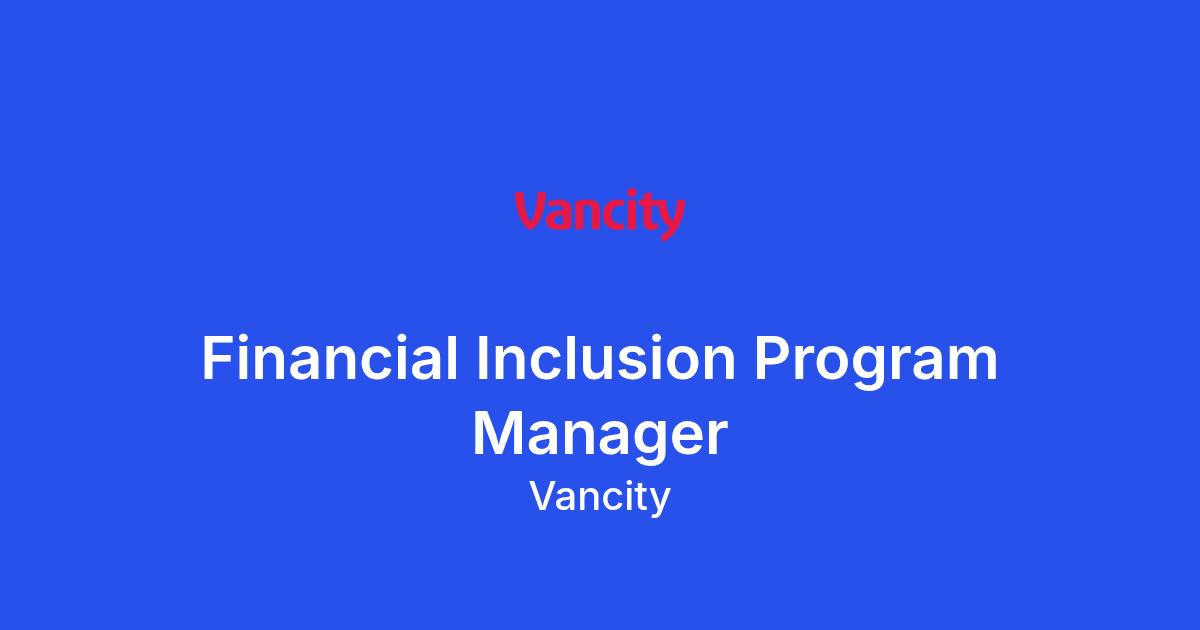 Vancity

Financial Inclusion Program Manager

Vancity